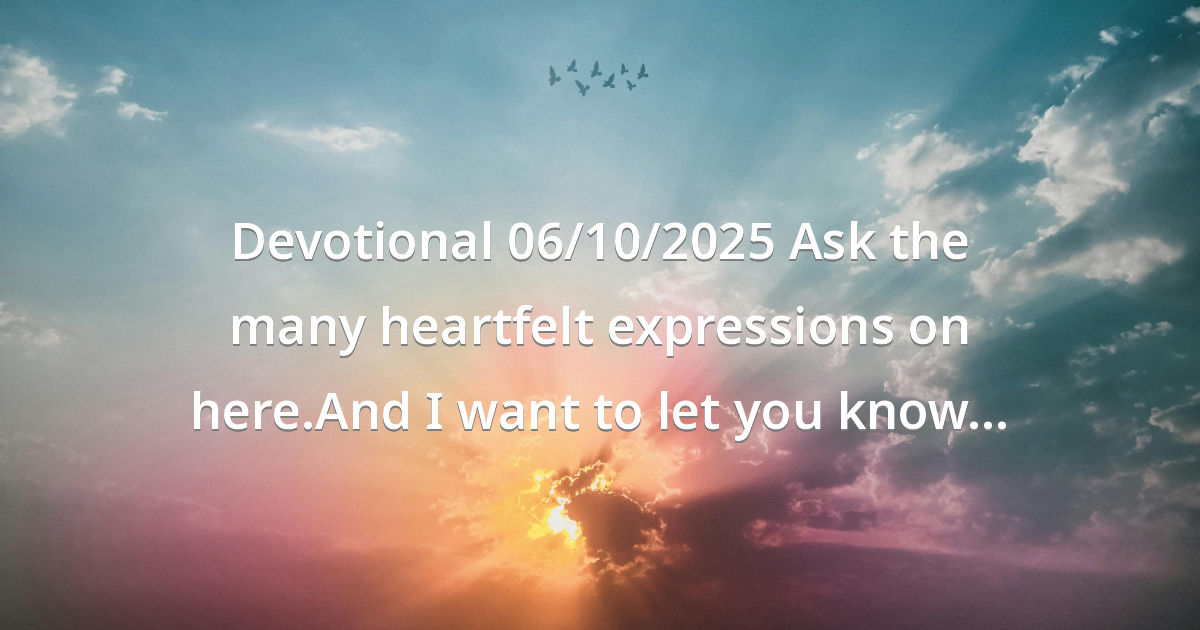 Devotional 06/10/2025 Ask the many heartfelt expressions on here.And I want to let you know...